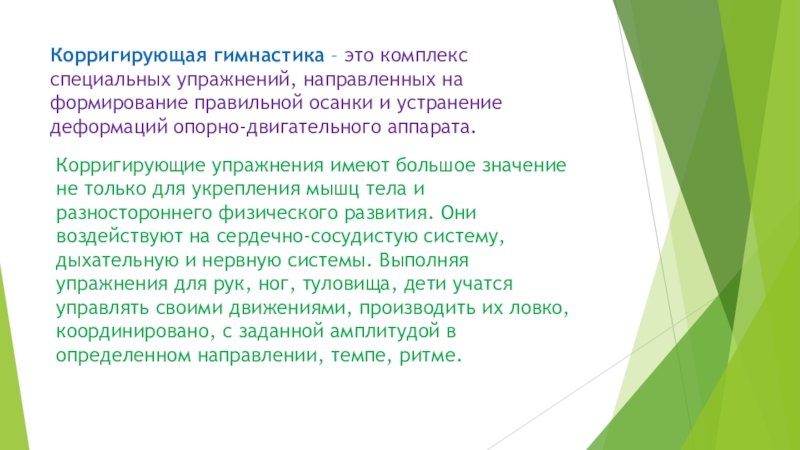 Корригирующая гимнастика – это комплекс специальных упражнений, направленных на формирование правильной осанки и устранение деформаций опорно-двигательного аппарата.

Корригирующие упражнения имеют большое значение не только для укрепления мышц тела и разностороннего физического развития. Они воздействуют на сердечно-сосудистую систему, дыхательную и нервную системы. Выполняя упражнения для рук, ног, туловища, дети учатся управлять своими движениями, производить их ловко, координировано, с заданной амплитудой в определенном направлении, темпе, ритме.